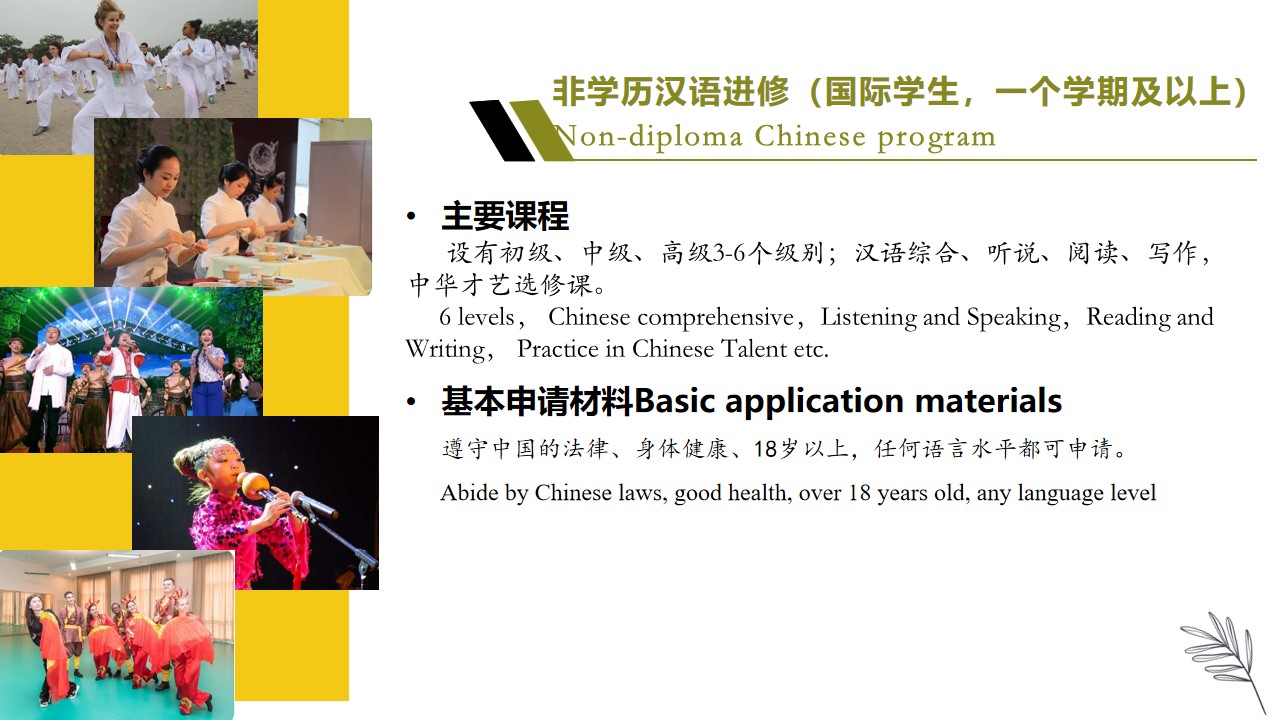 非学历汉语进修（国际学生，一个学期及以上）
Non-diploma Chinese program

• 主要课程

设有初级、中级、高级3-6个级别；汉语综合、听说、阅读、写作，中华才艺选修课。

6 levels， Chinese comprehensive，Listening and Speaking，Reading and Writing， Practice in Chinese Talent etc.

• 基本申请材料Basic application materials

遵守中国的法律、身体健康、18岁以上，任何语言水平都可申请。

Abide by Chinese laws, good health, over 18 years old, any language level